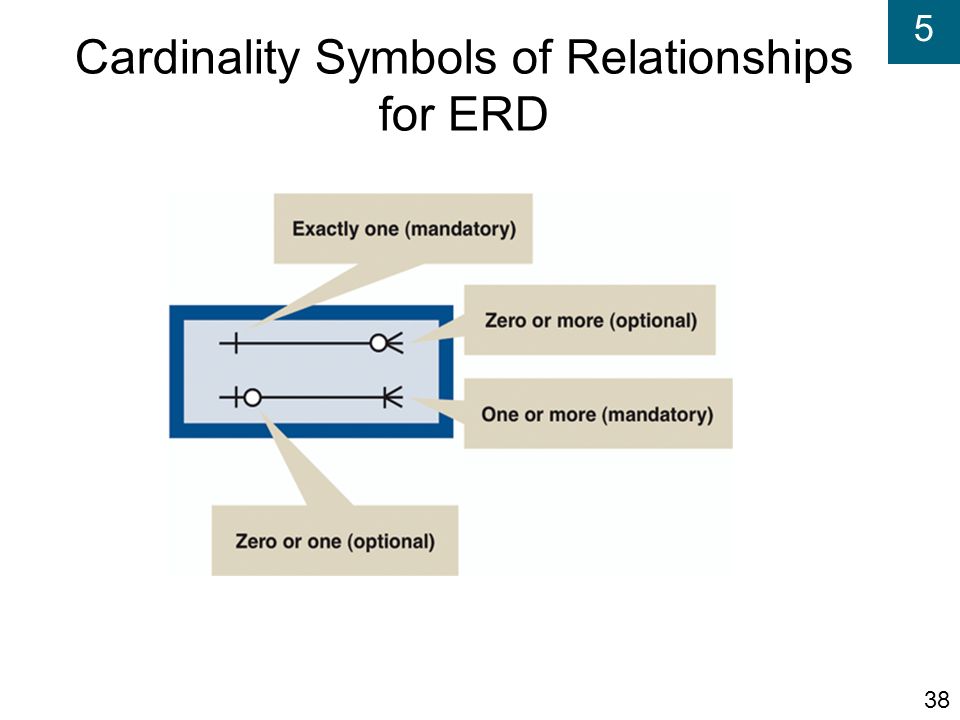 5

Cardinality Symbols of Relationships for ERD

Exactly one (mandatory)

Zero or more (optional)

One or more (mandatory)

Zero or one (optional)

38